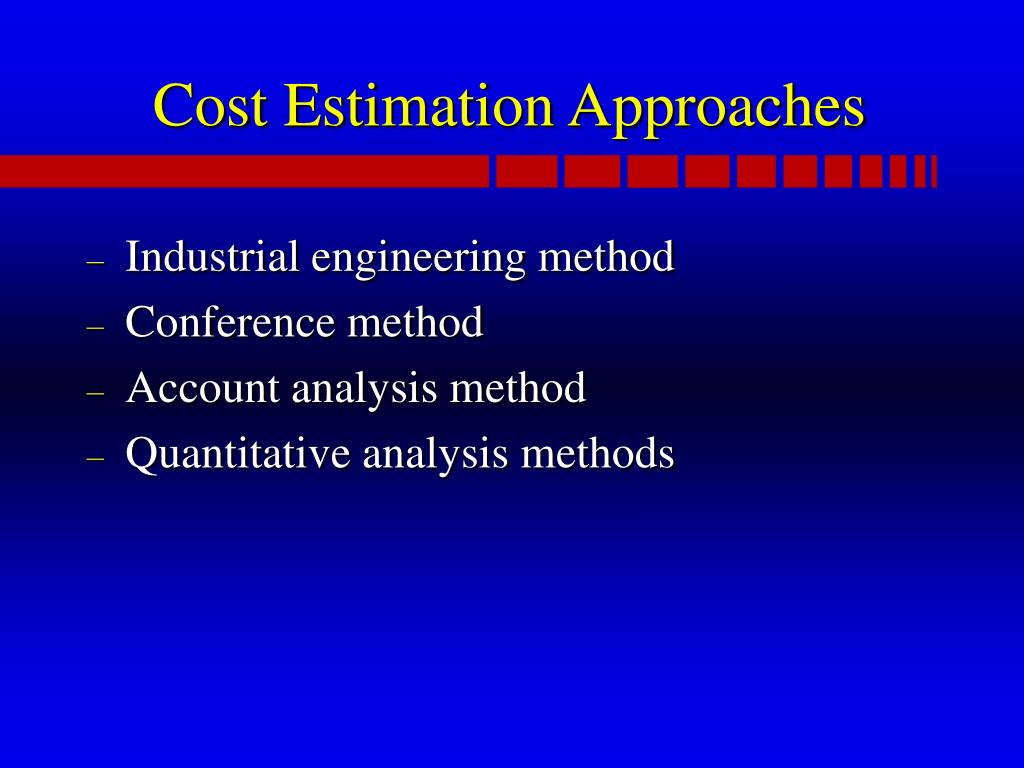 Cost Estimation Approaches

– Industrial engineering method
– Conference method
– Account analysis method
– Quantitative analysis methods